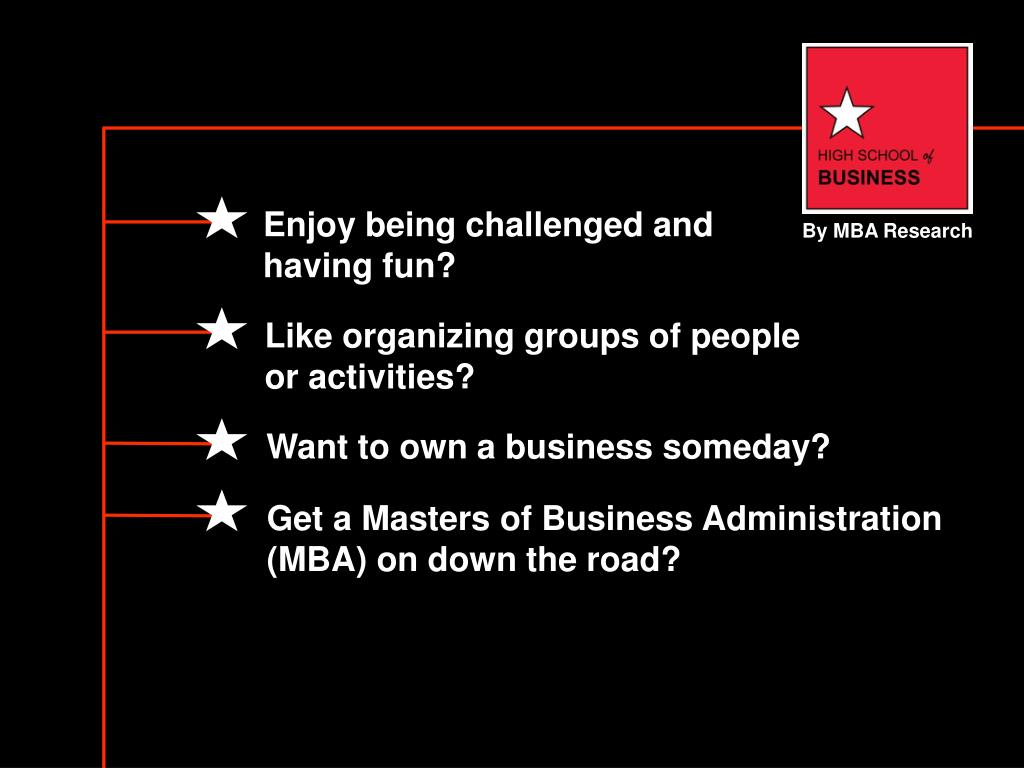 HIGH SCHOOL of BUSINESS

By MBA Research

Enjoy being challenged and having fun?

Like organizing groups of people or activities?

Want to own a business someday?

Get a Masters of Business Administration (MBA) on down the road?